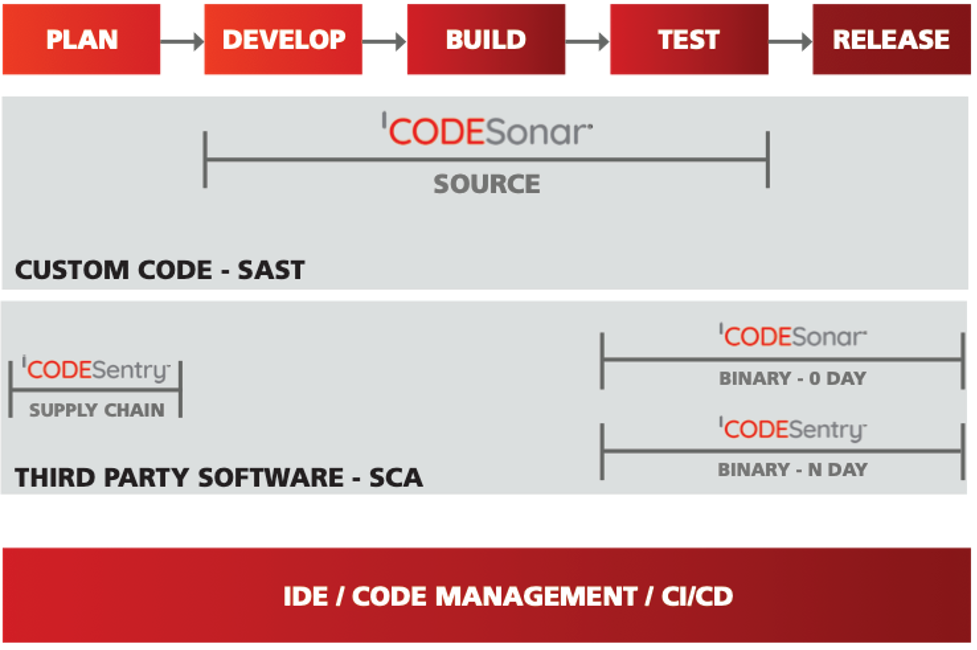 PLAN
DEVELOP
BUILD
TEST
RELEASE

CODESonar
SOURCE

CUSTOM CODE - SAST

CODESentry
SUPPLY CHAIN

CODESonar
BINARY - 0 DAY

CODESentry
BINARY - N DAY

THIRD PARTY SOFTWARE - SCA

IDE / CODE MANAGEMENT / CI/CD